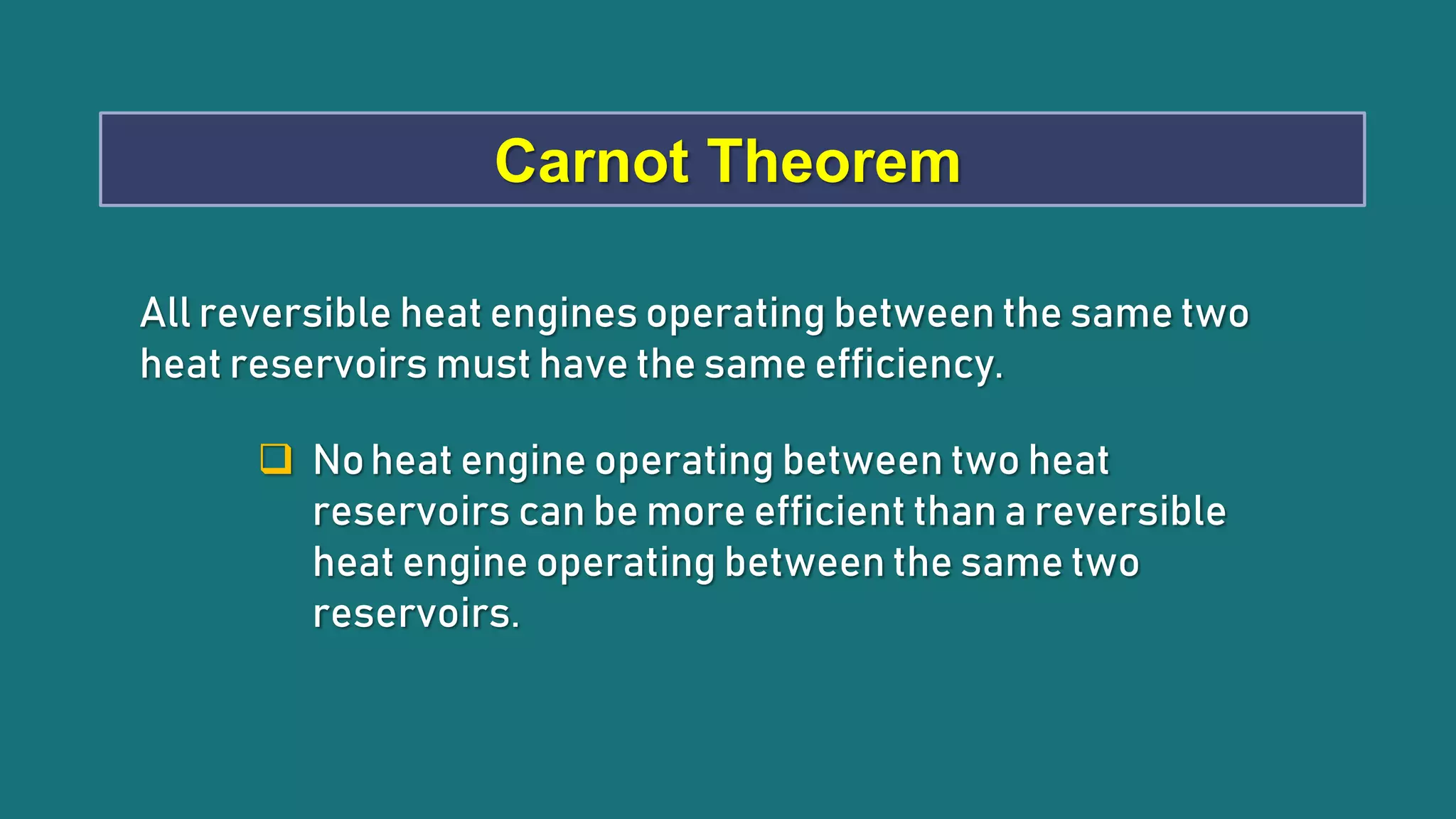 Carnot Theorem

All reversible heat engines operating between the same two heat reservoirs must have the same efficiency.

❑ No heat engine operating between two heat reservoirs can be more efficient than a reversible heat engine operating between the same two reservoirs.